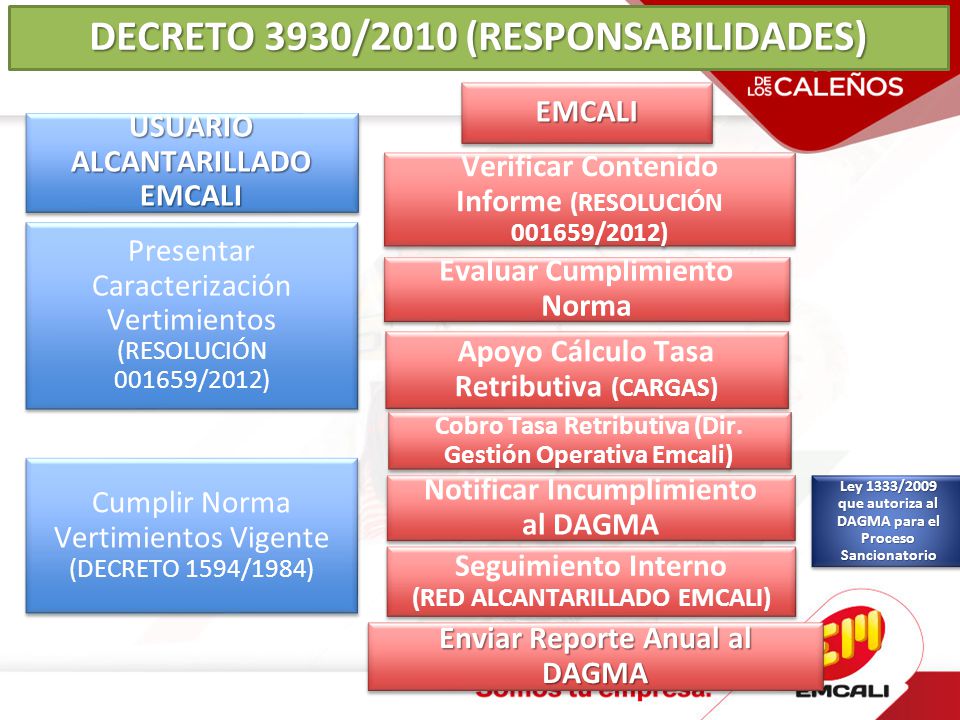 DECRETO 3930/2010 (RESPONSABILIDADES)

DE LOS CALEÑOS

USUARIO ALCANTARILLADO EMCALI

Presentar Caracterización Vertimientos (RESOLUCIÓN 001659/2012)

Cumplir Norma Vertimientos Vigente (DECRETO 1594/1984)

EMCALI

Verificar Contenido Informe (RESOLUCIÓN 001659/2012)

Evaluar Cumplimiento Norma

Apoyo Cálculo Tasa Retributiva (CARGAS)

Cobro Tasa Retributiva (Dir. Gestión Operativa Emcali)

Notificar Incumplimiento al DAGMA

Seguimiento Interno (RED ALCANTARILLADO EMCALI)

Enviar Reporte Anual al DAGMA

Ley 1333/2009 que autoriza al DAGMA para el Proceso Sancionatorio

Somos tu empresa.

EMCALI